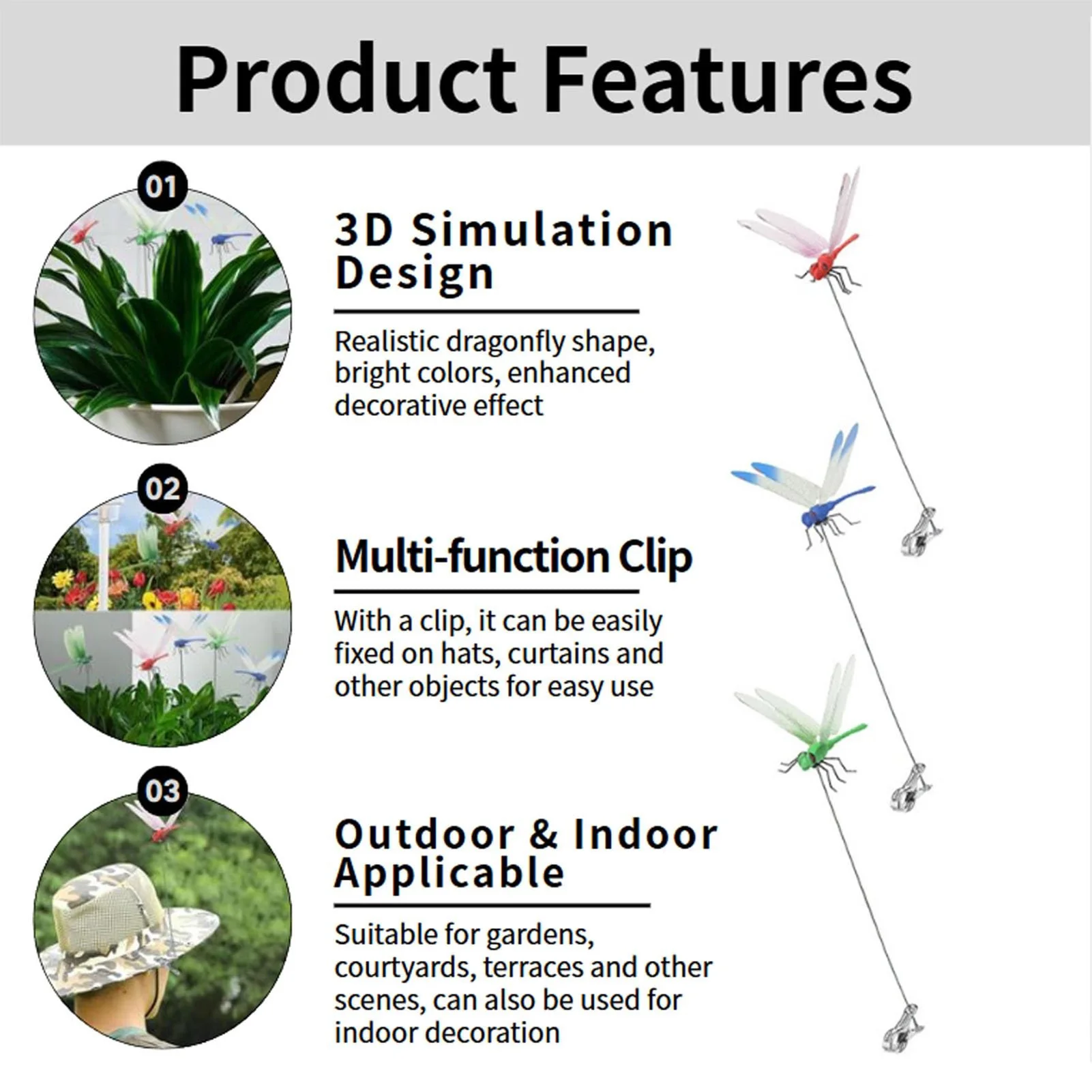 Product Features

01

3D Simulation Design

Realistic dragonfly shape, bright colors, enhanced decorative effect

02

Multi-function Clip

With a clip, it can be easily fixed on hats, curtains and other objects for easy use

03

Outdoor & Indoor Applicable

Suitable for gardens, courtyards, terraces and other scenes, can also be used for indoor decoration